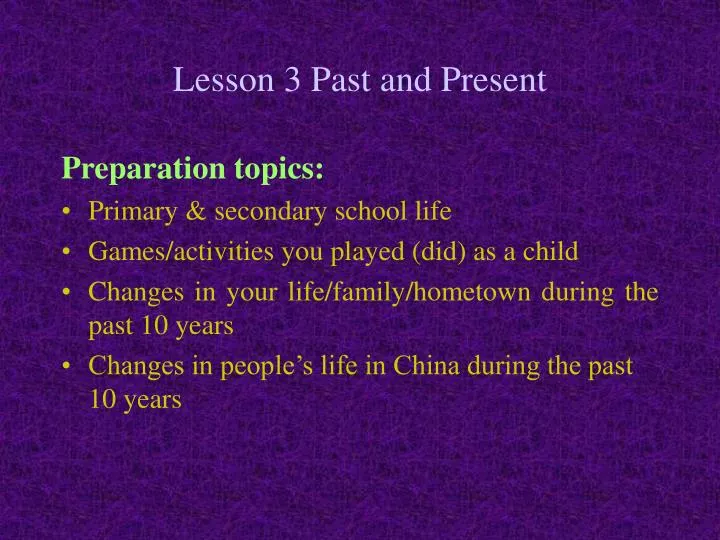 Lesson 3 Past and Present

Preparation topics:

• Primary & secondary school life
• Games/activities you played (did) as a child
• Changes in your life/family/hometown during the past 10 years
• Changes in people’s life in China during the past 10 years